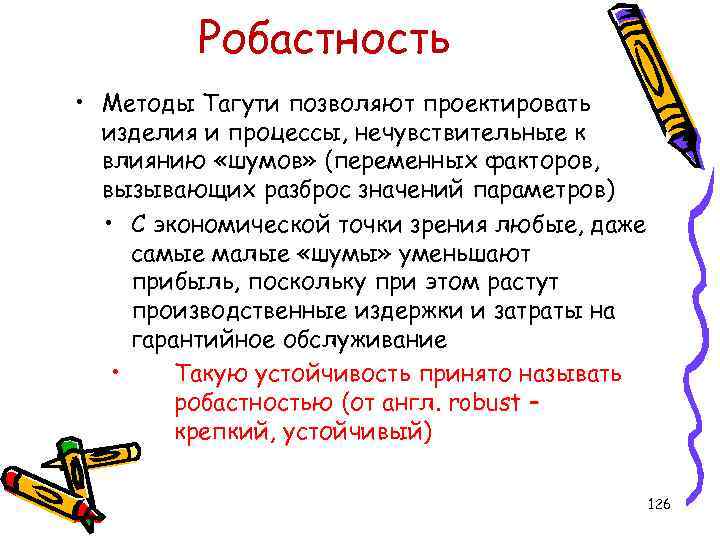 Робастность

• Методы Тагути позволяют проектировать изделия и процессы, нечувствительные к влиянию «шумов» (переменных факторов, вызывающих разброс значений параметров)

• С экономической точки зрения любые, даже самые малые «шумы» уменьшают прибыль, поскольку при этом растут производственные издержки и затраты на гарантийное обслуживание

• Такую устойчивость принято называть робастностью (от англ. robust – крепкий, устойчивый)

126